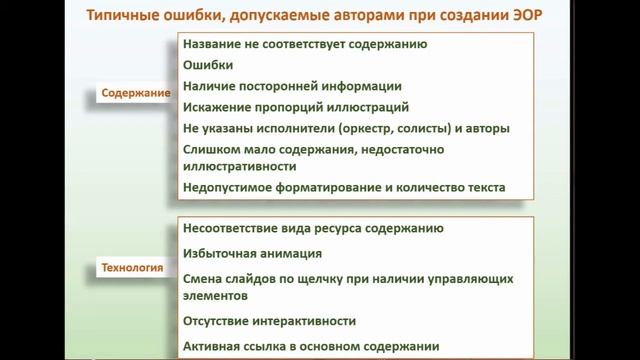 Типичные ошибки, допускаемые авторами при создании ЭОР

Содержание

Название не соответствует содержанию

Ошибки

Наличие посторонней информации

Искажение пропорций иллюстраций

Не указаны исполнители (оркестр, солисты) и авторы

Слишком мало содержания, недостаточно иллюстративности

Недопустимое форматирование и количество текста

Технология

Несоответствие вида ресурса содержанию

Избыточная анимация

Смена слайдов по щелчку при наличии управляющих элементов

Отсутствие интерактивности

Активная ссылка в основном содержании